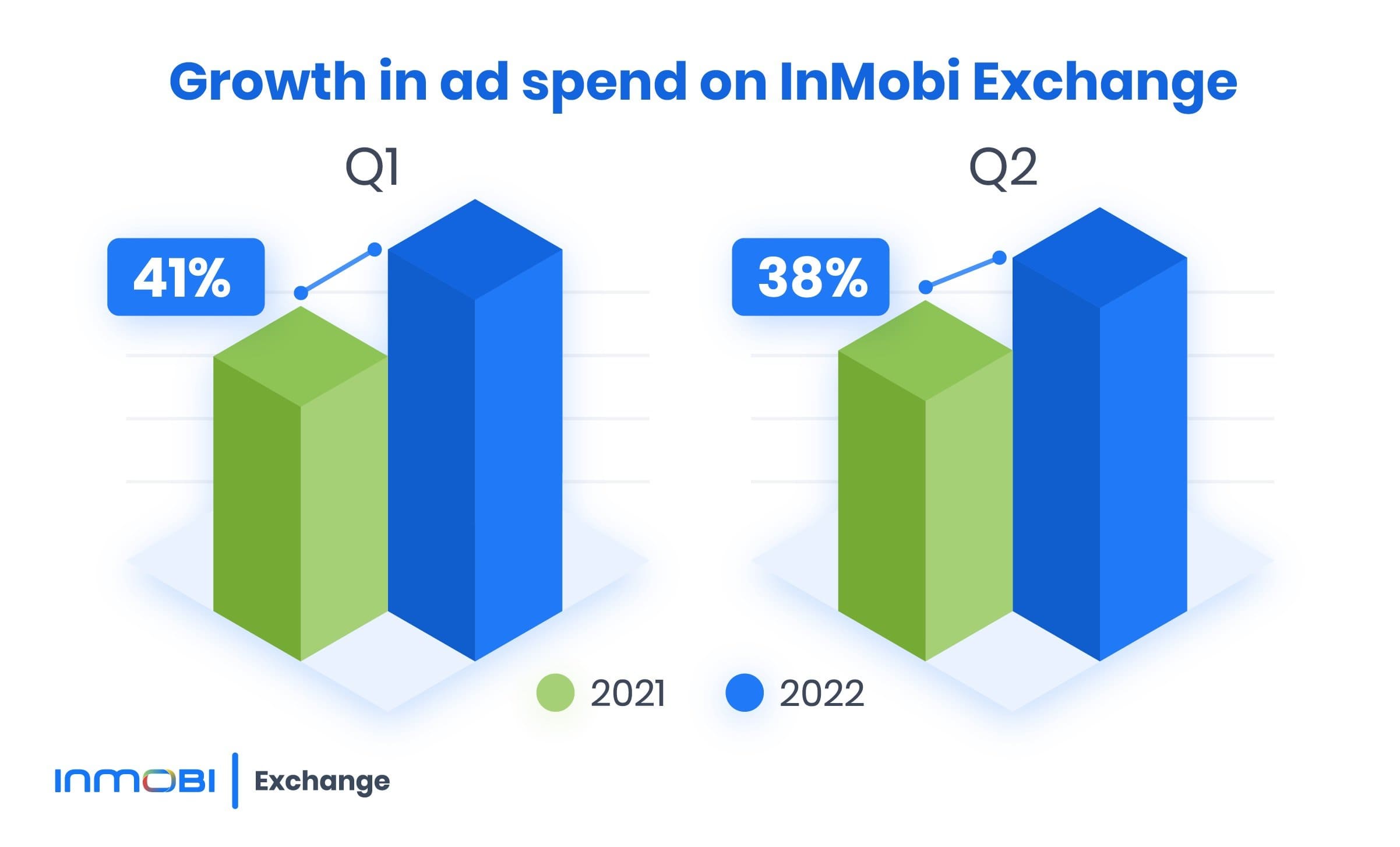 Growth in ad spend on InMobi Exchange

Q1

41%

Q2

38%

2021

2022

INMOBI | Exchange